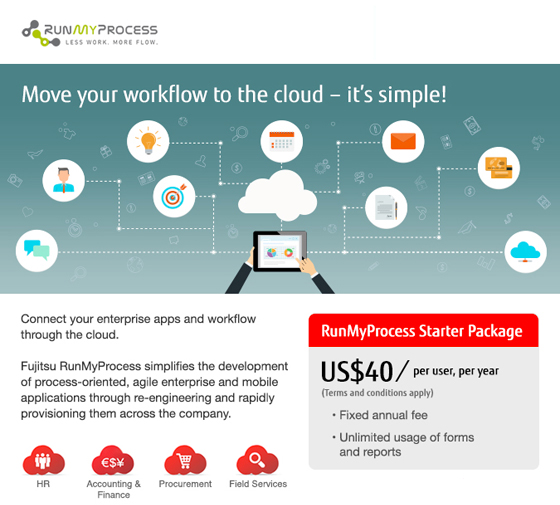 RUNMYPROCESS
LESS WORK. MORE FLOW.

Move your workflow to the cloud – it's simple!

Connect your enterprise apps and workflow through the cloud.

Fujitsu RunMyProcess simplifies the development of process-oriented, agile enterprise and mobile applications through re-engineering and rapidly provisioning them across the company.

€$¥

HR

Accounting & Finance

Procurement

Field Services

RunMyProcess Starter Package

US$40 / per user, per year

(Terms and conditions apply)

• Fixed annual fee

• Unlimited usage of forms and reports